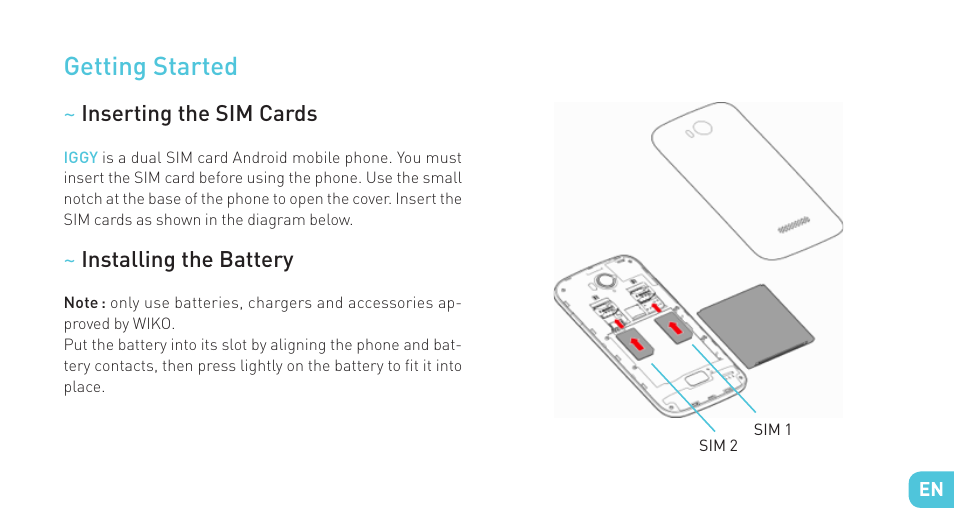 Getting Started

~ Inserting the SIM Cards

IGGY is a dual SIM card Android mobile phone. You must insert the SIM card before using the phone. Use the small notch at the base of the phone to open the cover. Insert the SIM cards as shown in the diagram below.

~ Installing the Battery

Note : only use batteries, chargers and accessories approved by WIKO.
Put the battery into its slot by aligning the phone and battery contacts, then press lightly on the battery to fit it into place.

SIM 1
SIM 2

EN